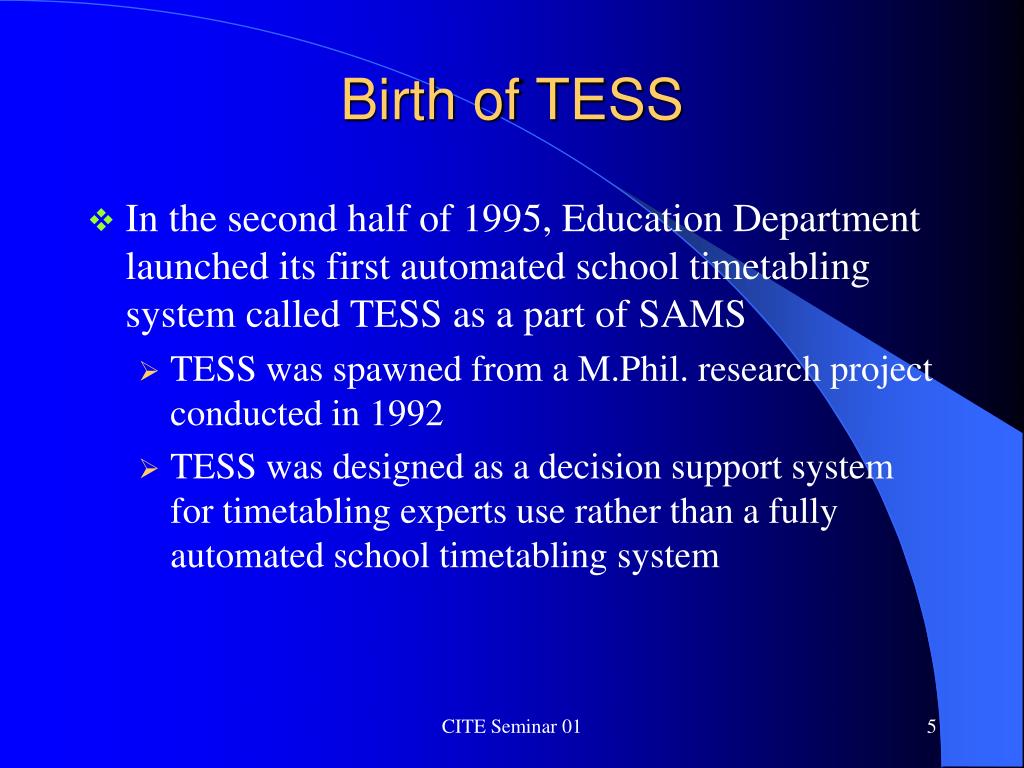 Birth of TESS

❖ In the second half of 1995, Education Department launched its first automated school timetabling system called TESS as a part of SAMS

➢ TESS was spawned from a M.Phil. research project conducted in 1992

➢ TESS was designed as a decision support system for timetabling experts use rather than a fully automated school timetabling system

CITE Seminar 01

5